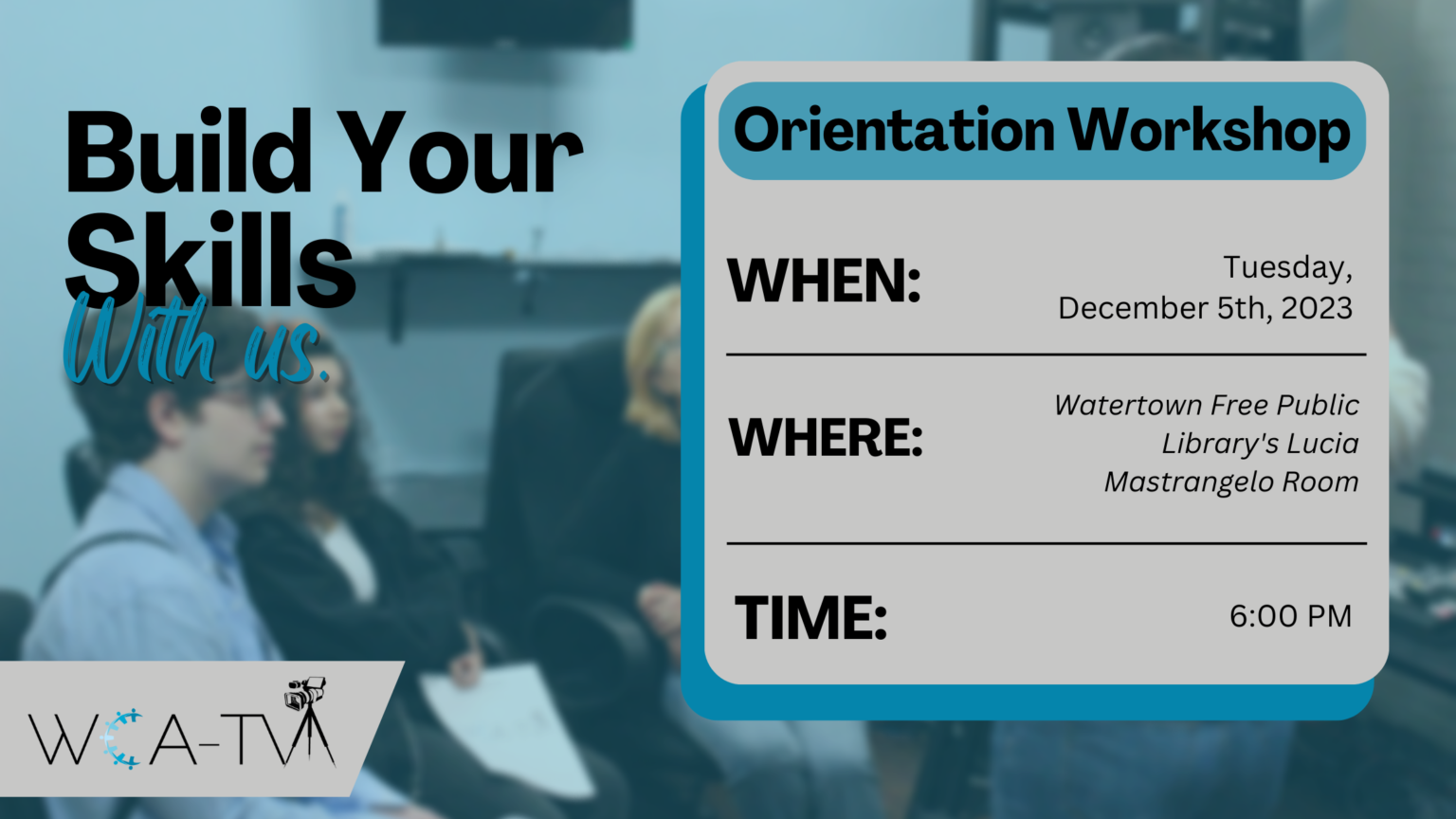 Build Your Skills

With us.

Orientation Workshop

WHEN: Tuesday, December 5th, 2023

WHERE: Watertown Free Public Library's Lucia Mastrangelo Room

TIME: 6:00 PM

WCA-TV